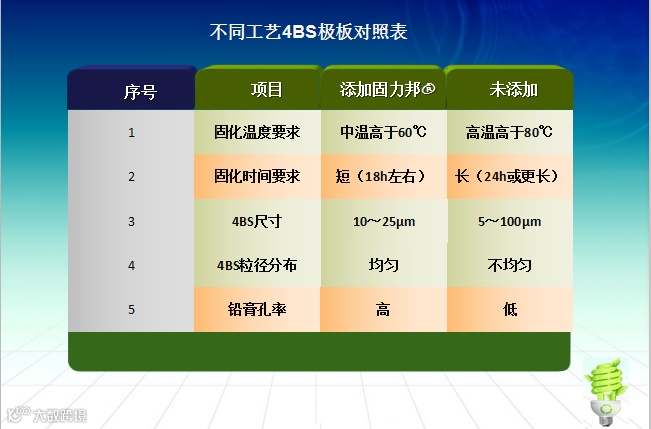 不同工艺4BS极板对照表

| 序号 | 项目 | 添加固力邦® | 未添加 |
|---|---|---|---|
| 1 | 固化温度要求 | 中温高于60℃ | 高温高于80℃ |
| 2 | 固化时间要求 | 短（18h左右） | 长（24h或更长） |
| 3 | 4BS尺寸 | 10～25μm | 5～100μm |
| 4 | 4BS粒径分布 | 均匀 | 不均匀 |
| 5 | 铅膏孔率 | 高 | 低 |

大数跨境